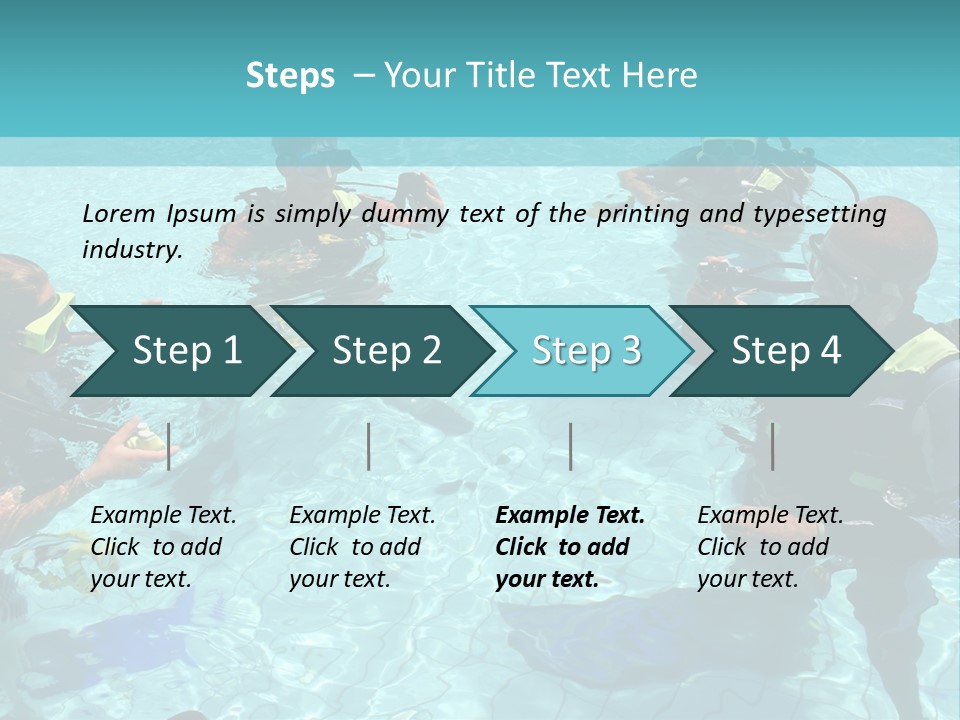 Steps – Your Title Text Here

Lorem Ipsum is simply dummy text of the printing and typesetting industry.

Step 1

Step 2

Step 3

Step 4

Example Text. Click to add your text.

Example Text. Click to add your text.

Example Text. Click to add your text.

Example Text. Click to add your text.